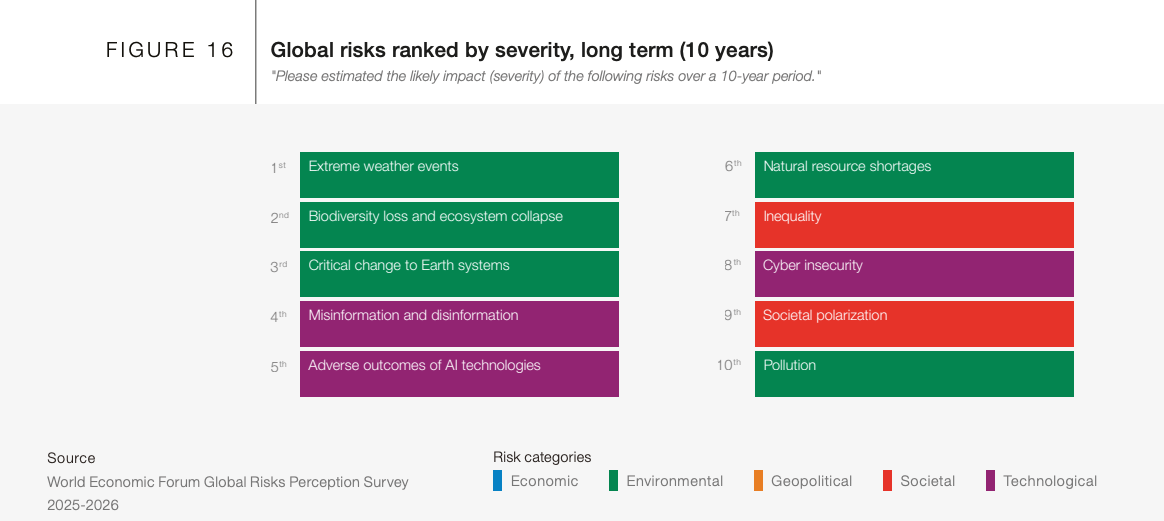 FIGURE 16

Global risks ranked by severity, long term (10 years)

"Please estimated the likely impact (severity) of the following risks over a 10-year period."

1st Extreme weather events

2nd Biodiversity loss and ecosystem collapse

3rd Critical change to Earth systems

4th Misinformation and disinformation

5th Adverse outcomes of AI technologies

6th Natural resource shortages

7th Inequality

8th Cyber insecurity

9th Societal polarization

10th Pollution

Source

World Economic Forum Global Risks Perception Survey 2025-2026

Risk categories

Economic Environmental Geopolitical Societal Technological